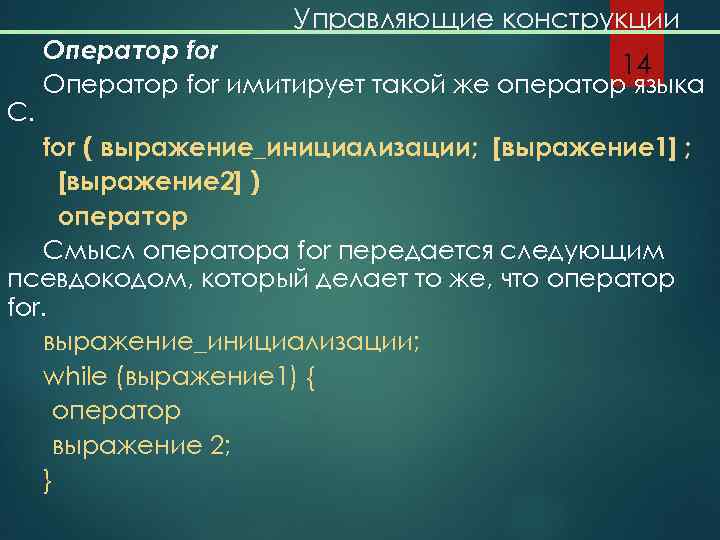 Управляющие конструкции

14

Оператор for

Оператор for имитирует такой же оператор языка С.

for ( выражение_инициализации; [выражение1] ; [выражение2] )
оператор

Смысл оператора for передается следующим псевдокодом, который делает то же, что оператор for.

выражение_инициализации;
while (выражение1) {
оператор
выражение 2;
}